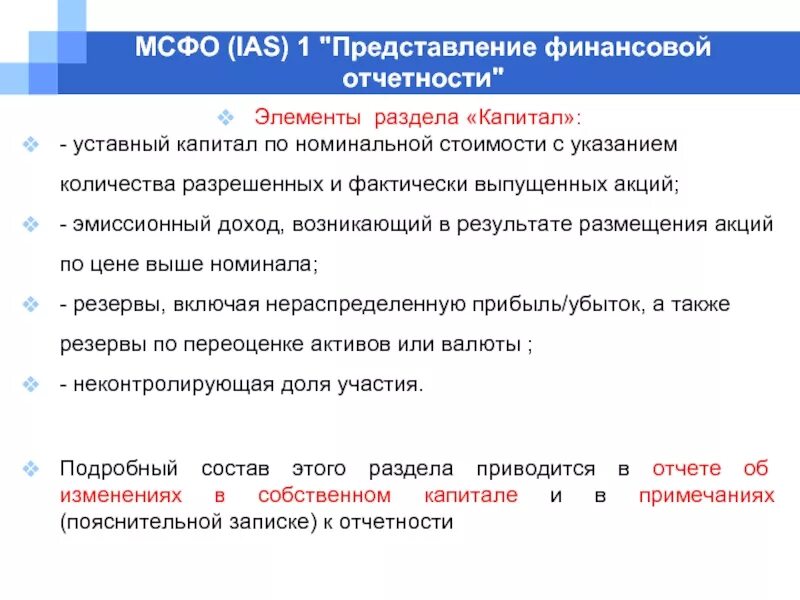 МСФО (IAS) 1 "Представление финансовой отчетности"

Элементы раздела «Капитал»:

- уставный капитал по номинальной стоимости с указанием количества разрешенных и фактически выпущенных акций;

- эмиссионный доход, возникающий в результате размещения акций по цене выше номинала;

- резервы, включая нераспределенную прибыль/убыток, а также резервы по переоценке активов или валюты ;

- неконтролирующая доля участия.

Подробный состав этого раздела приводится в отчете об изменениях в собственном капитале и в примечаниях (пояснительной записке) к отчетности